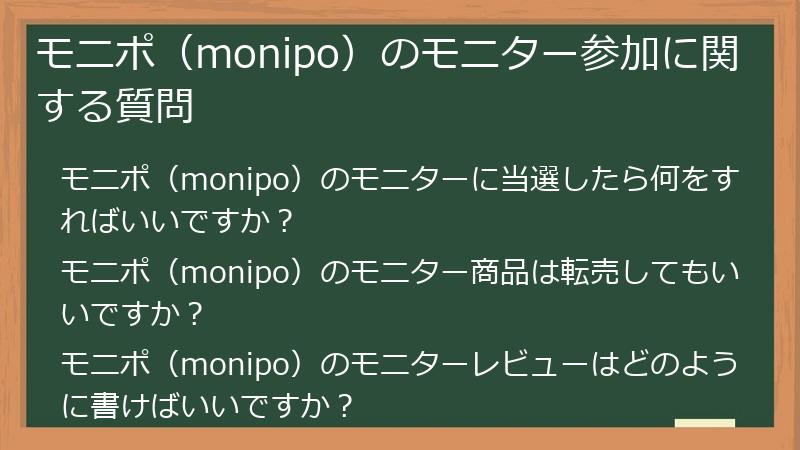 モニポ（monipo）のモニター参加に関する質問

モニポ（monipo）のモニターに当選したら何をすればいいですか？

モニポ（monipo）のモニター商品は転売してもいいですか？

モニポ（monipo）のモニターレビューはどのように書けばいいですか？